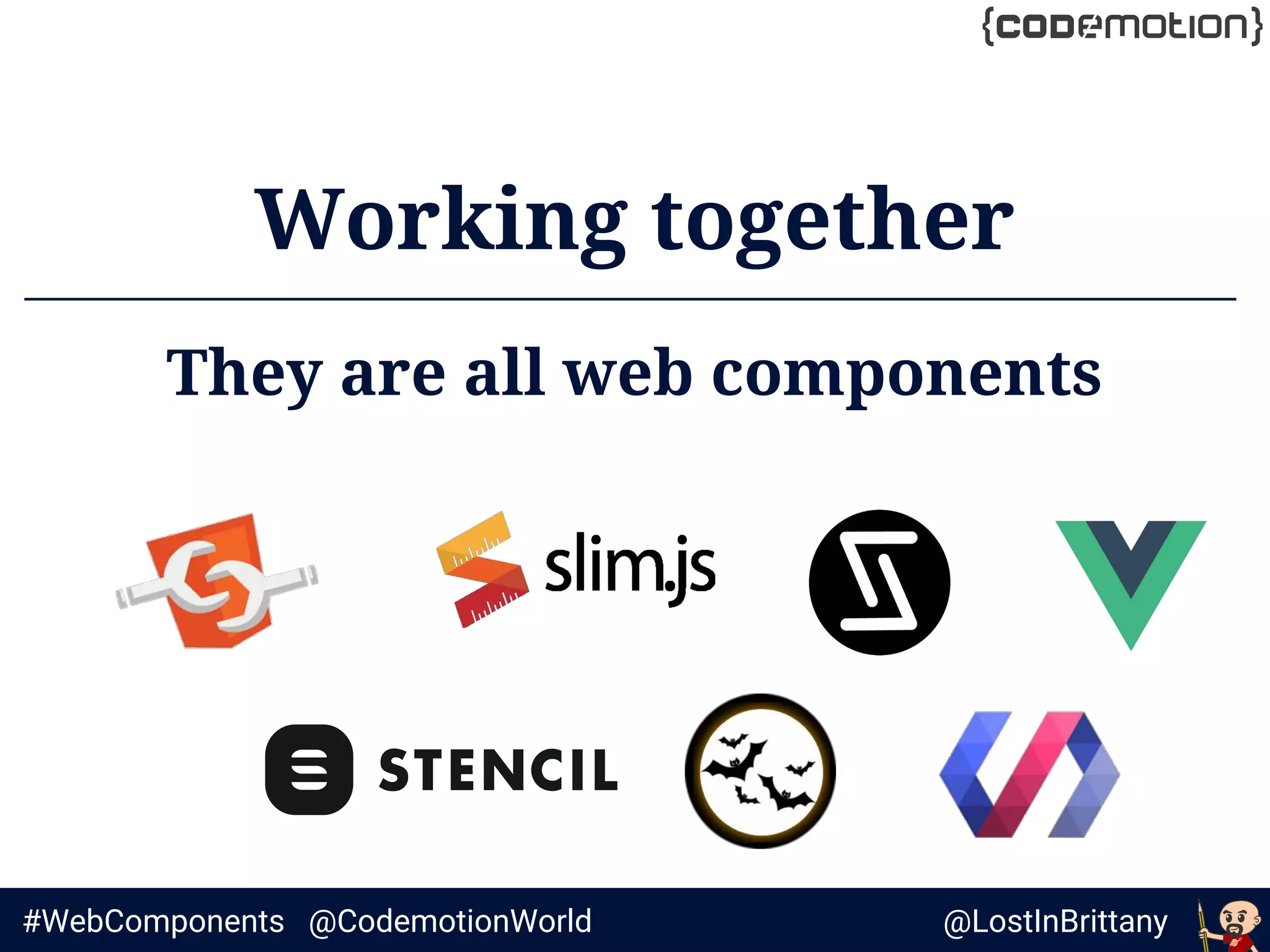 {codemotion}

Working together

They are all web components

slim.js

STENCIL

#WebComponents @CodemotionWorld @LostInBrittany